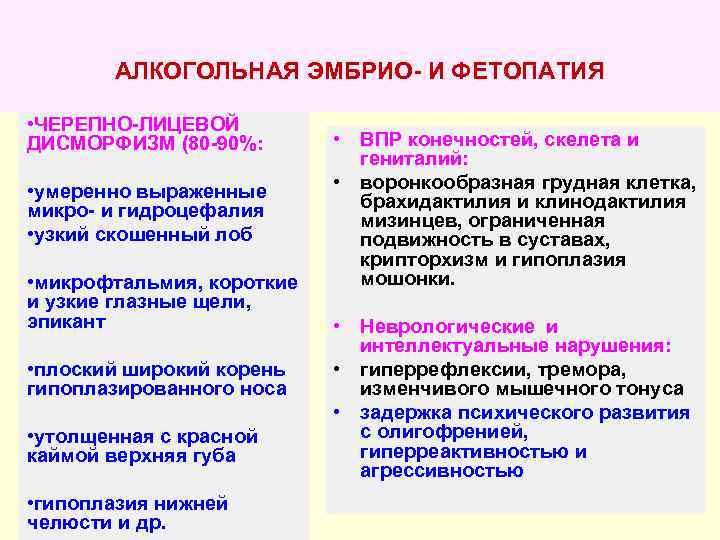 АЛКОГОЛЬНАЯ ЭМБРИО- И ФЕТОПАТИЯ

•ЧЕРЕПНО-ЛИЦЕВОЙ ДИСМОРФИЗМ (80-90%:

•умеренно выраженные микро- и гидроцефалия
•узкий скошенный лоб

•микрофтальмия, короткие и узкие глазные щели, эпикант

•плоский широкий корень гипоплазированного носа

•утолщенная с красной каймой верхняя губа

•гипоплазия нижней челюсти и др.

• ВПР конечностей, скелета и гениталий:
• воронкообразная грудная клетка, брахидактилия и клинодактилия мизинцев, ограниченная подвижность в суставах, крипторхизм и гипоплазия мошонки.

• Неврологические и интеллектуальные нарушения:
• гиперрефлексии, тремора, изменчивого мышечного тонуса
• задержка психического развития с олигофренией, гиперреактивностью и агрессивностью